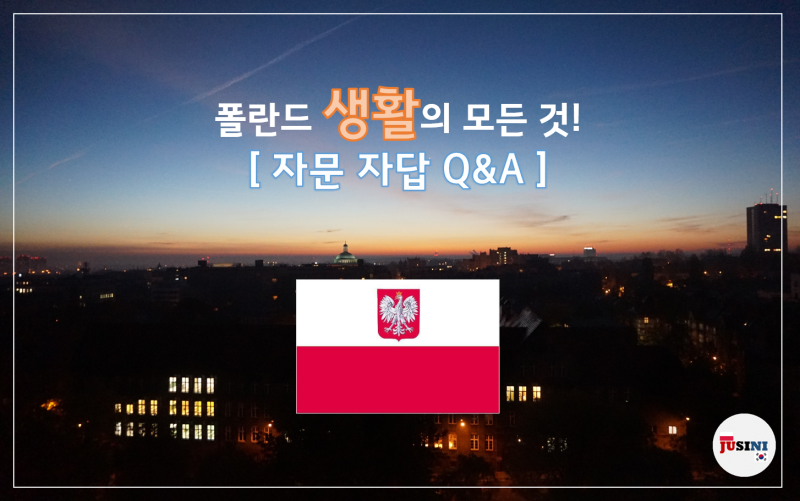 폴란드 생활의 모든 것!
[ 자문 자답 Q&A ]

JUSINI